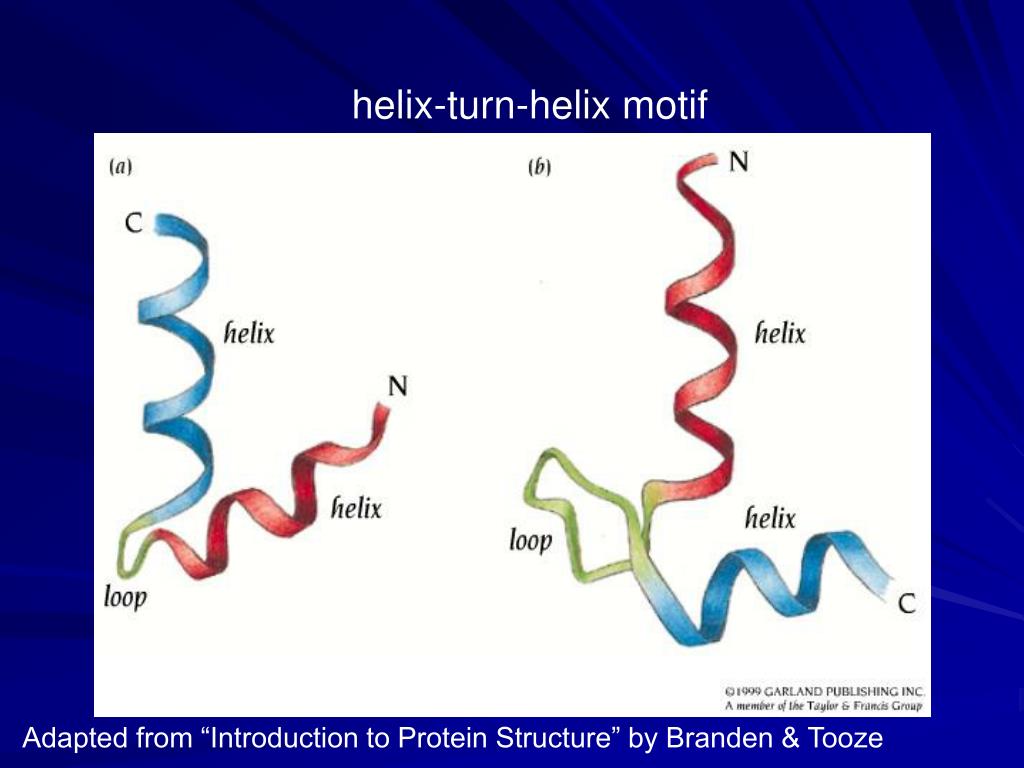 helix-turn-helix motif

(a)

C

helix

N

helix

loop

(b)

N

helix

loop

helix

C

©1999 GARLAND PUBLISHING INC. A member of the Taylor & Francis Group

Adapted from “Introduction to Protein Structure” by Branden & Tooze